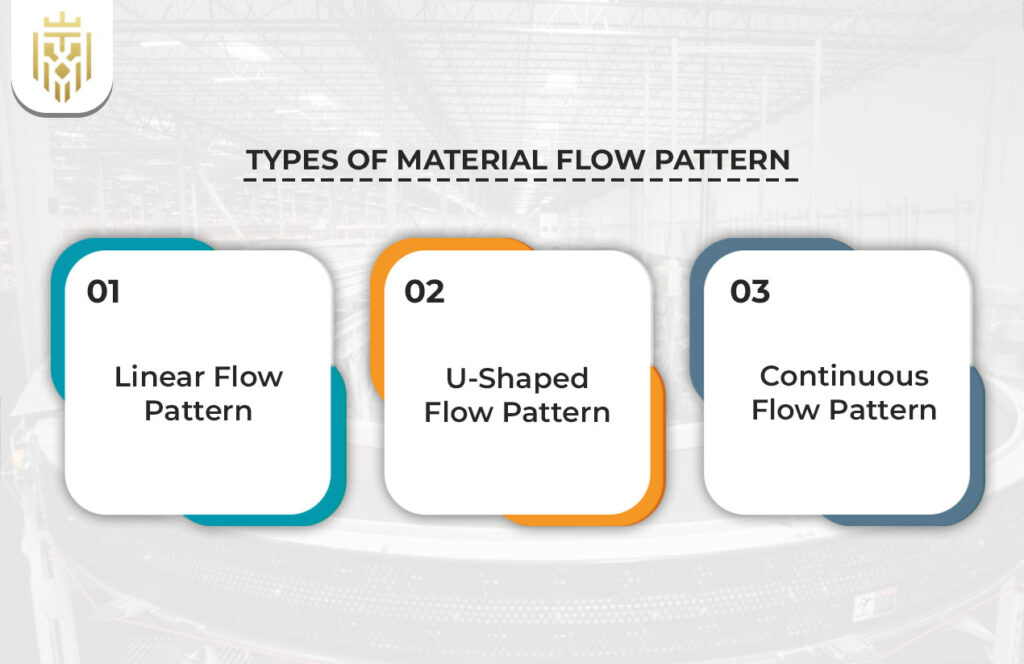 TYPES OF MATERIAL FLOW PATTERN

01

Linear Flow Pattern

02

U-Shaped Flow Pattern

03

Continuous Flow Pattern